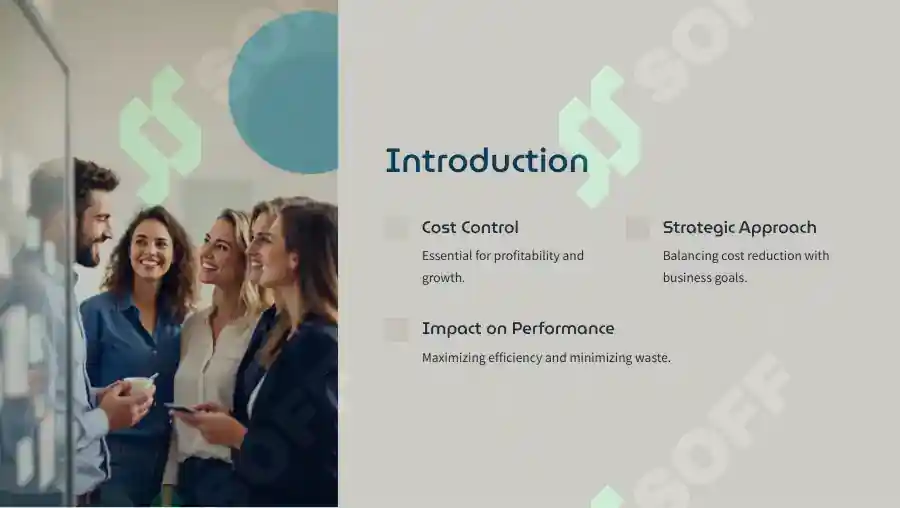 Introduction

Cost Control

Essential for profitability and growth.

Strategic Approach

Balancing cost reduction with business goals.

Impact on Performance

Maximizing efficiency and minimizing waste.

SOFF

SOFF